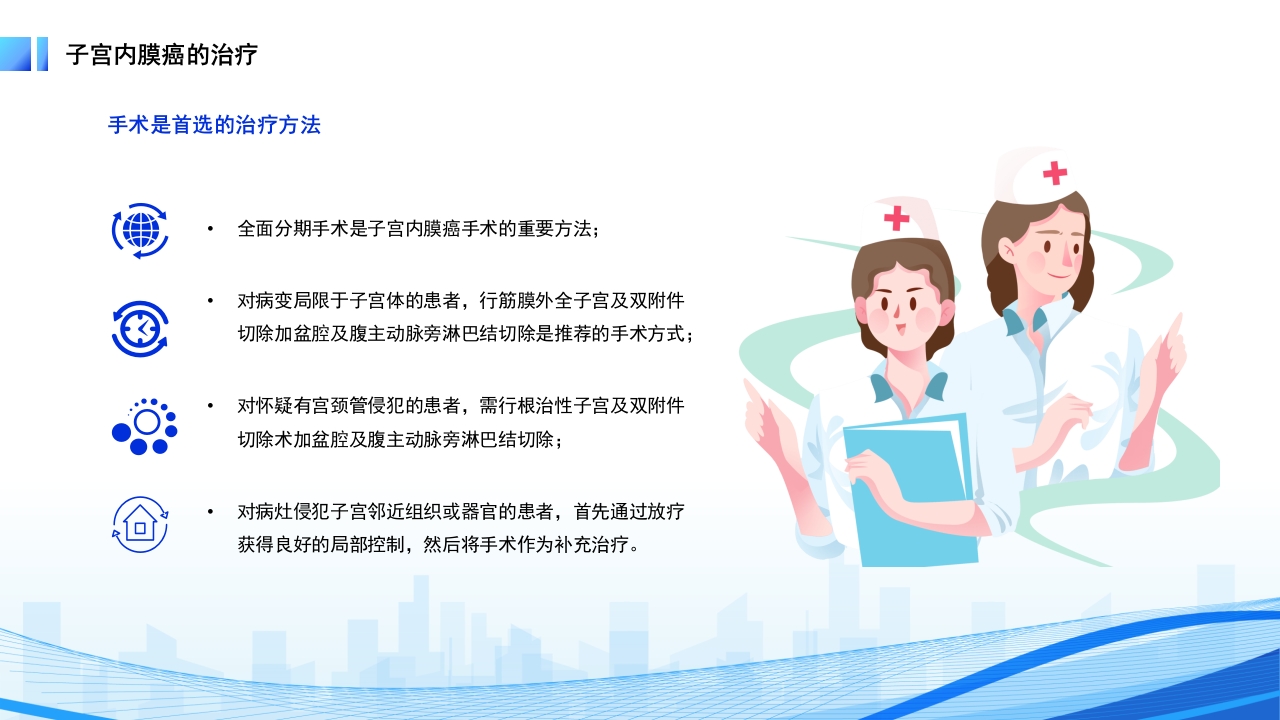 子宫内膜癌的治疗

手术是首选的治疗方法

• 全面分期手术是子宫内膜癌手术的重要方法；

• 对病变局限于子宫体的患者，行筋膜外全子宫及双附件切除加盆腔及腹主动脉旁淋巴结切除是推荐的手术方式；

• 对怀疑有宫颈管侵犯的患者，需行根治性子宫及双附件切除术加盆腔及腹主动脉旁淋巴结切除；

• 对病灶侵犯子宫邻近组织或器官的患者，首先通过放疗获得良好的局部控制，然后将手术作为补充治疗。